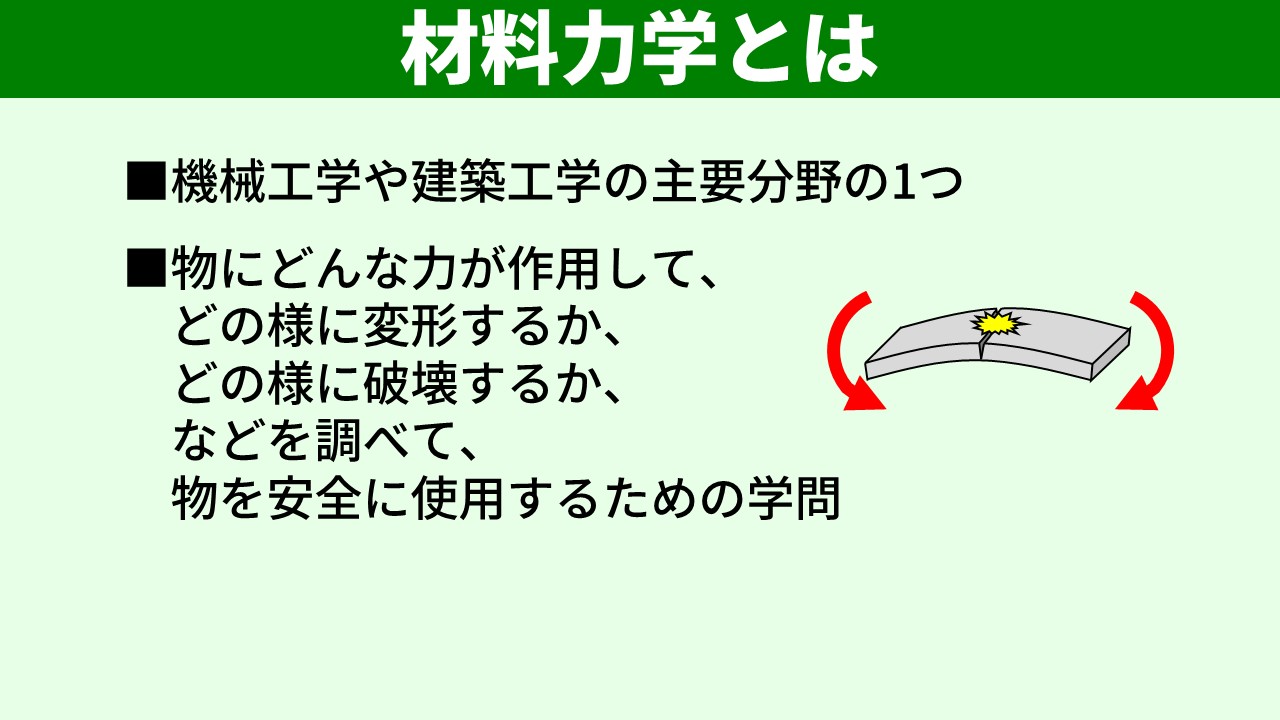 材料力学とは

■機械工学や建築工学の主要分野の1つ

■物にどんな力が作用して、
どの様に変形するか、
どの様に破壊するか、
などを調べて、
物を安全に使用するための学問